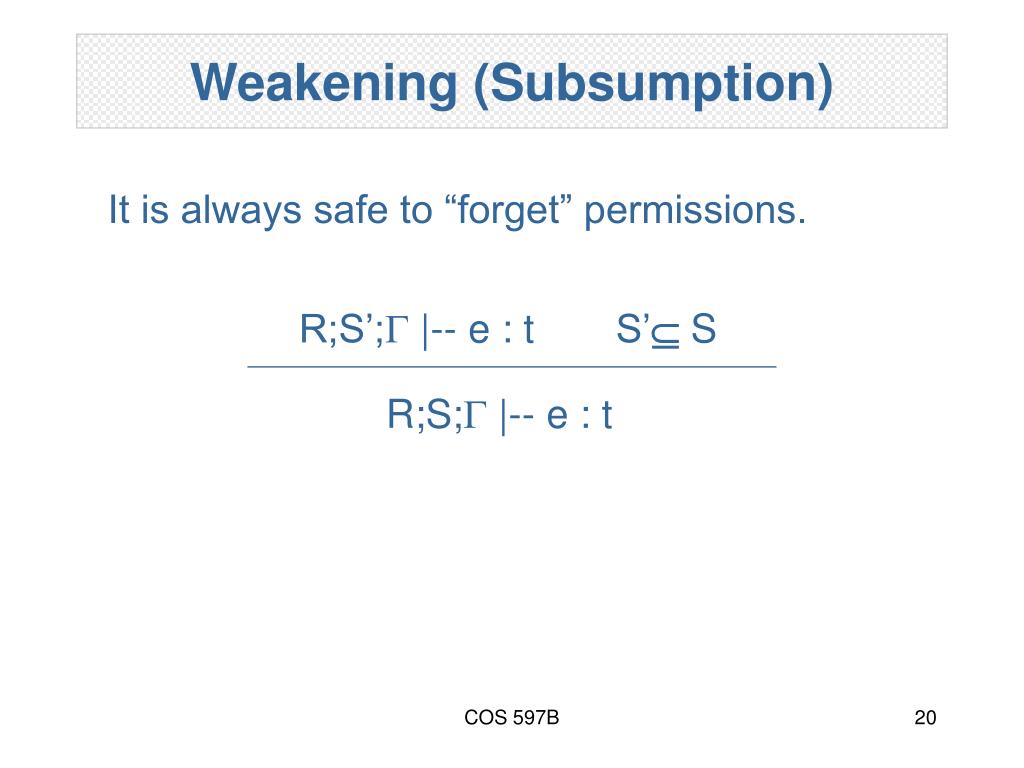 Weakening (Subsumption)

It is always safe to “forget” permissions.

$\frac{R;S';\Gamma \text{ |-- } e : t \qquad S' \subseteq S}{R;S;\Gamma \text{ |-- } e : t}$

COS 597B

20